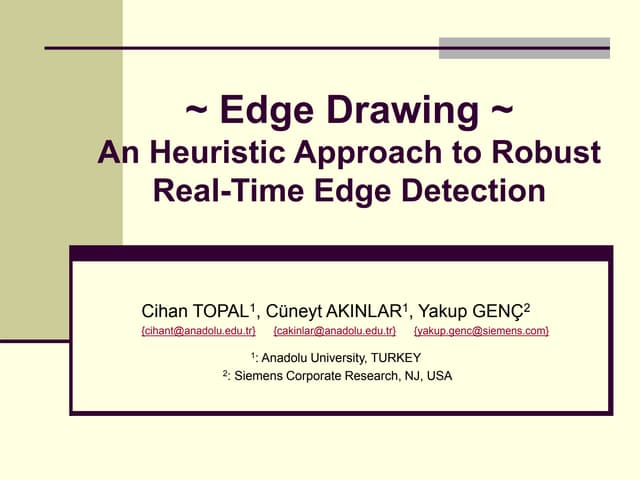 ~ Edge Drawing ~
An Heuristic Approach to Robust Real-Time Edge Detection

Cihan TOPAL$^1$, Cüneyt AKINLAR$^1$, Yakup GENÇ$^2$
{cihant@anadolu.edu.tr} {cakinlar@anadolu.edu.tr} {yakup.genc@siemens.com}

$^1$: Anadolu University, TURKEY
$^2$: Siemens Corporate Research, NJ, USA